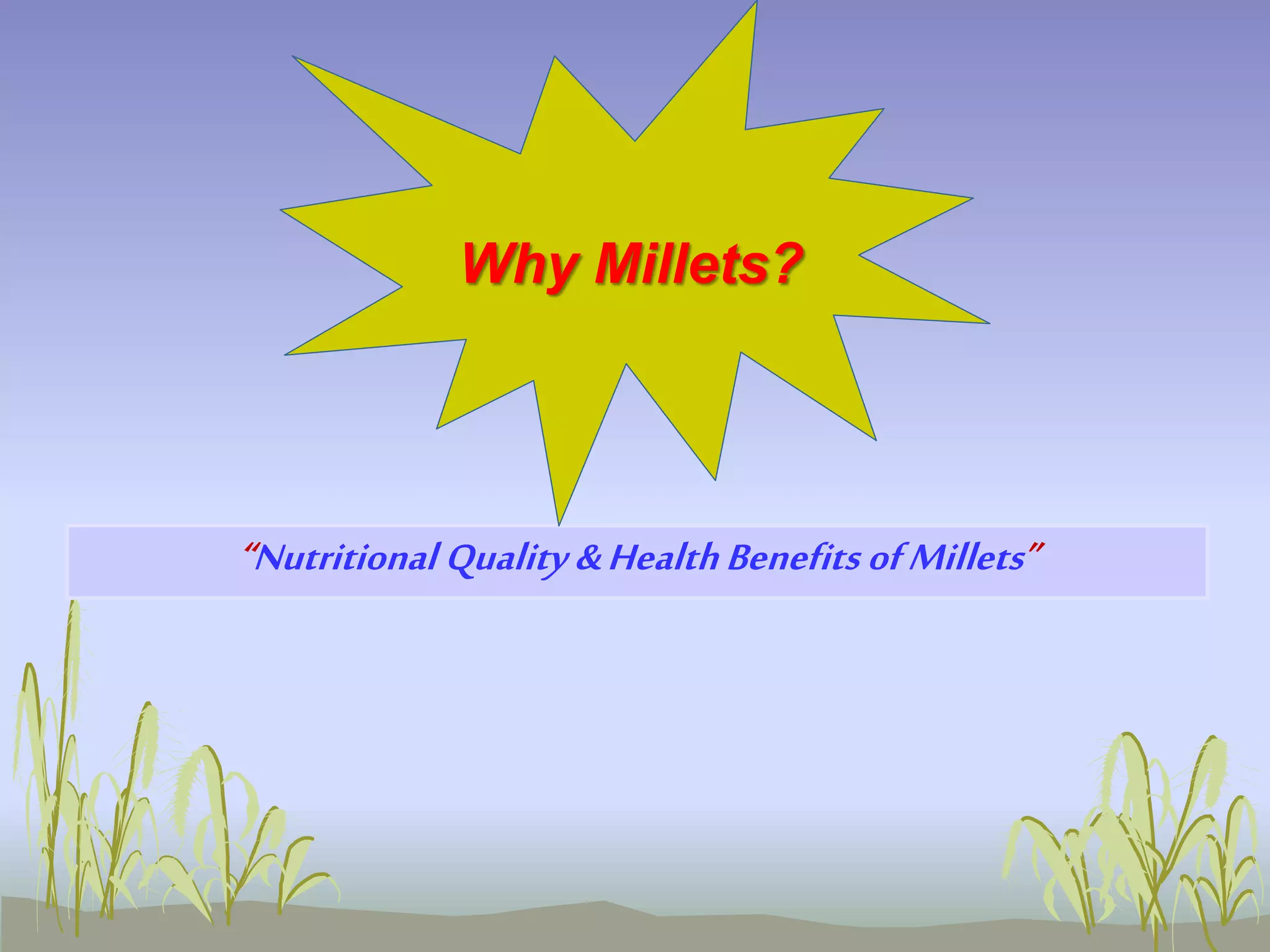 Why Millets?

“Nutritional Quality & Health Benefits of Millets”